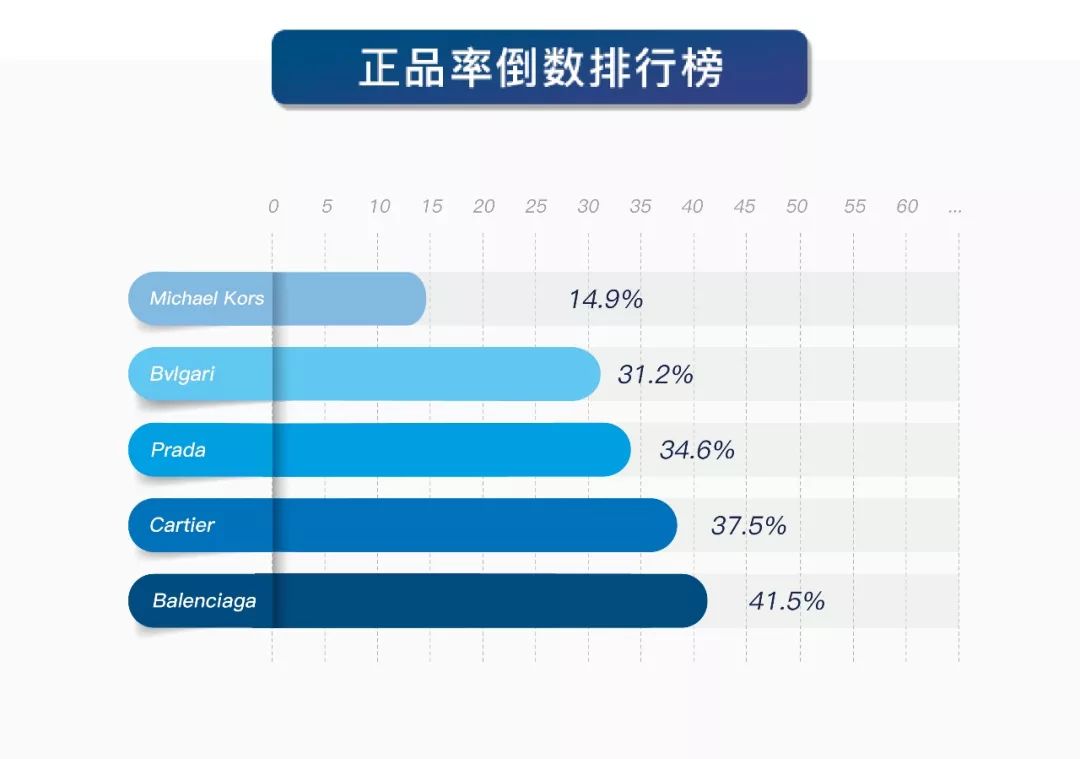 正品率倒数排行榜

0 5 10 15 20 25 30 35 40 45 50 55 60 ...

Michael Kors 14.9%

Bvlgari 31.2%

Prada 34.6%

Cartier 37.5%

Balenciaga 41.5%